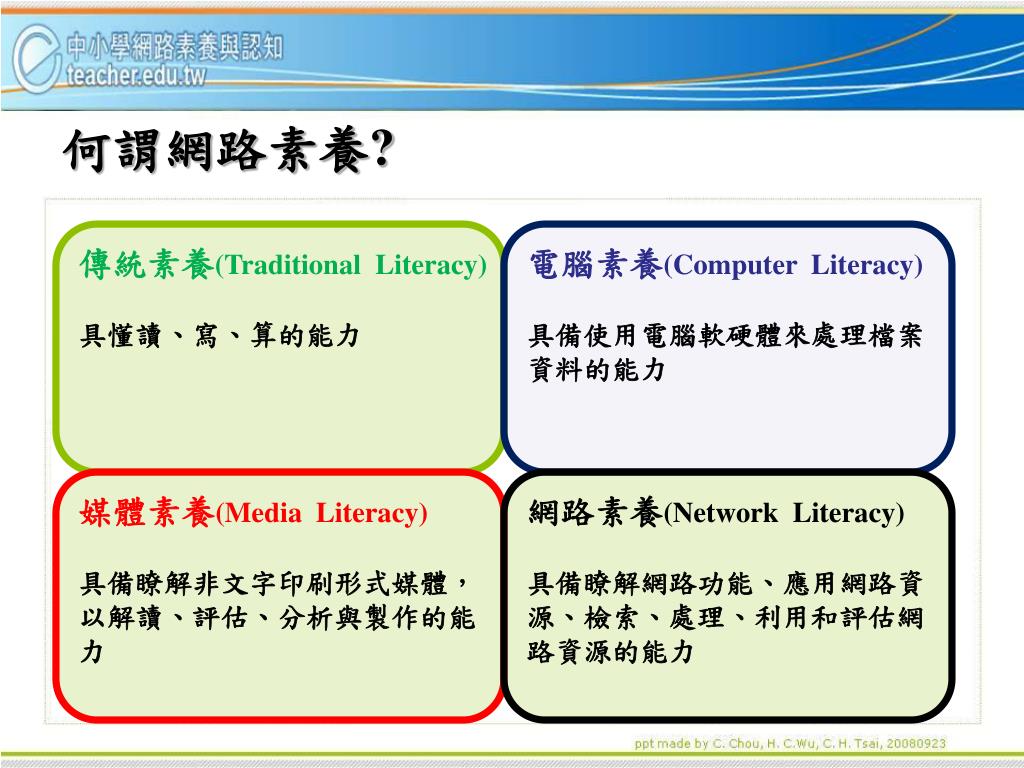 中小學網路素養與認知
teacher.edu.tw

何謂網路素養?

傳統素養(Traditional Literacy)

具懂讀、寫、算的能力

電腦素養(Computer Literacy)

具備使用電腦軟硬體來處理檔案資料的能力

媒體素養(Media Literacy)

具備瞭解非文字印刷形式媒體，以解讀、評估、分析與製作的能力

網路素養(Network Literacy)

具備瞭解網路功能、應用網路資源、檢索、處理、利用和評估網路資源的能力

ppt made by C. Chou, H. C.Wu, C. H. Tsai, 20080923